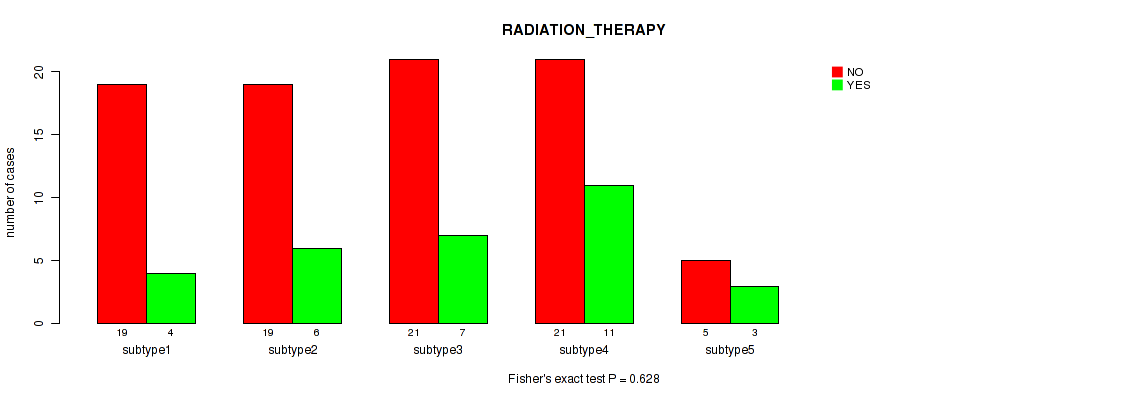 RADIATION_THERAPY

NO
YES

number of cases

0
5
10
15
20

19 4
subtype1

19 6
subtype2

21 7
subtype3

21 11
subtype4

5 3
subtype5

Fisher's exact test P = 0.628